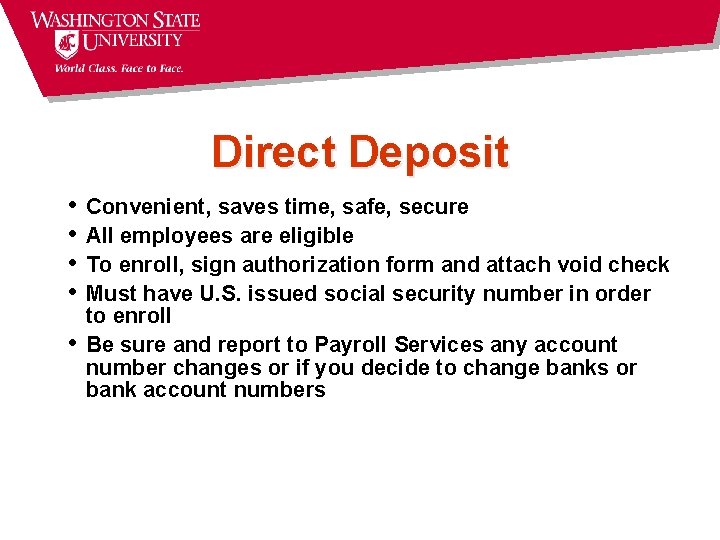 WASHINGTON STATE UNIVERSITY
World Class. Face to Face.

Direct Deposit

• Convenient, saves time, safe, secure
• All employees are eligible
• To enroll, sign authorization form and attach void check
• Must have U.S. issued social security number in order to enroll
• Be sure and report to Payroll Services any account number changes or if you decide to change banks or bank account numbers